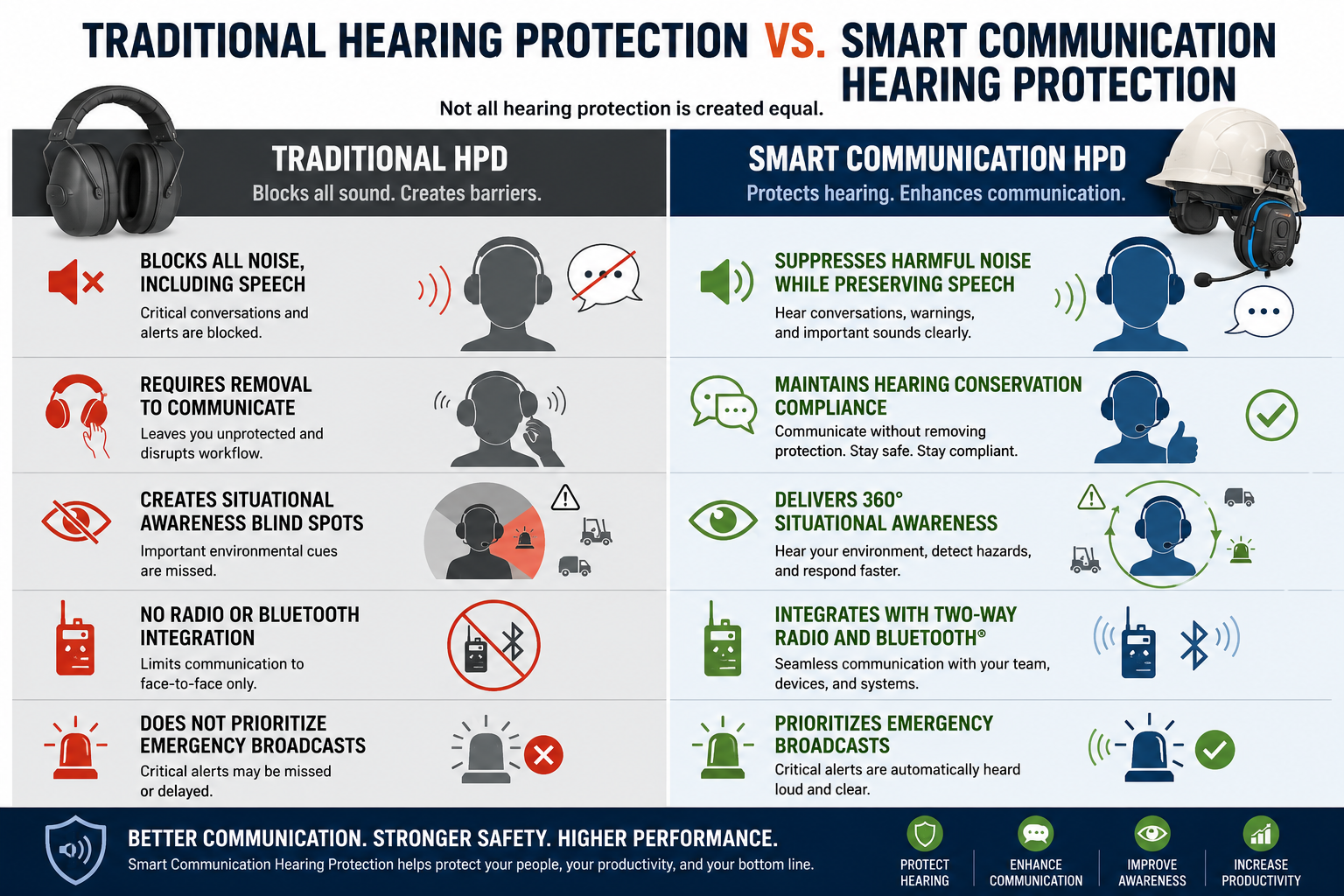 TRADITIONAL HEARING PROTECTION VS. SMART COMMUNICATION HEARING PROTECTION

Not all hearing protection is created equal.

TRADITIONAL HPD
Blocks all sound. Creates barriers.

BLOCKS ALL NOISE, INCLUDING SPEECH
Critical conversations and alerts are blocked.

REQUIRES REMOVAL TO COMMUNICATE
Leaves you unprotected and disrupts workflow.

CREATES SITUATIONAL AWARENESS BLIND SPOTS
Important environmental cues are missed.

NO RADIO OR BLUETOOTH INTEGRATION
Limits communication to face-to-face only.

DOES NOT PRIORITIZE EMERGENCY BROADCASTS
Critical alerts may be missed or delayed.

SMART COMMUNICATION HPD
Protects hearing. Enhances communication.

SUPPRESSES HARMFUL NOISE WHILE PRESERVING SPEECH
Hear conversations, warnings, and important sounds clearly.

MAINTAINS HEARING CONSERVATION COMPLIANCE
Communicate without removing protection. Stay safe. Stay compliant.

DELIVERS 360° SITUATIONAL AWARENESS
Hear your environment, detect hazards, and respond faster.

INTEGRATES WITH TWO-WAY RADIO AND BLUETOOTH®
Seamless communication with your team, devices, and systems.

PRIORITIZES EMERGENCY BROADCASTS
Critical alerts are automatically heard loud and clear.

BETTER COMMUNICATION. STRONGER SAFETY. HIGHER PERFORMANCE.
Smart Communication Hearing Protection helps protect your people, your productivity, and your bottom line.

PROTECT HEARING
ENHANCE COMMUNICATION
IMPROVE AWARENESS
INCREASE PRODUCTIVITY